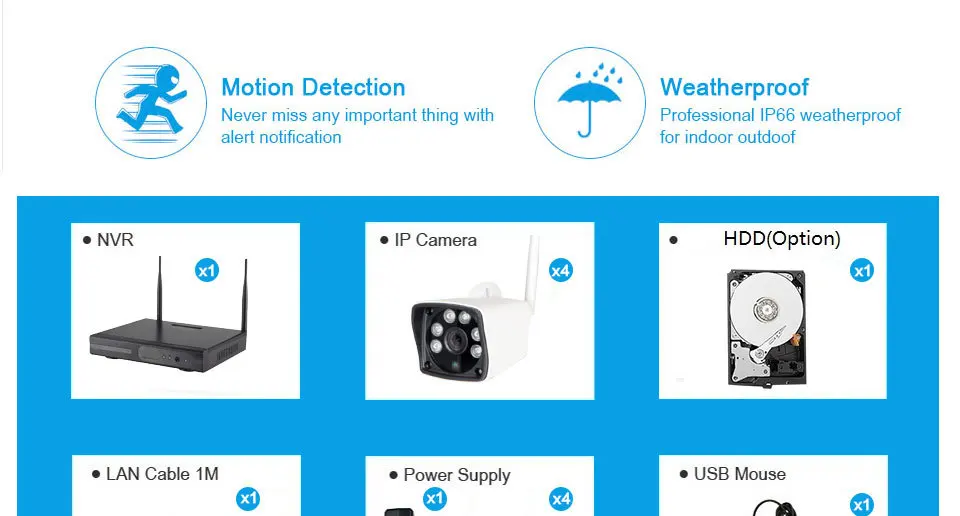 Motion Detection
Never miss any important thing with alert notification

Weatherproof
Professional IP66 weatherproof for indoor outdoof

● NVR
x1

● IP Camera
x4

● HDD(Option)
x1

● LAN Cable 1M
x1

● Power Supply
x1
x4

● USB Mouse
x1